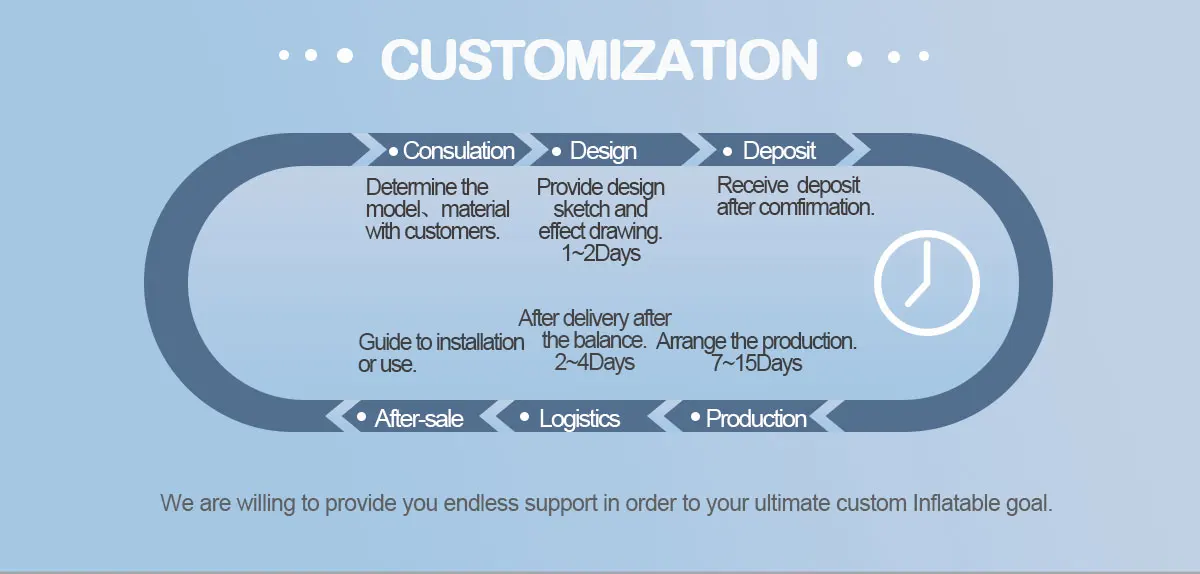 • • • CUSTOMIZATION • • •

• Consulation

Determine the model、material with customers.

• Design

Provide design sketch and effect drawing. 1~2Days

• Deposit

Receive deposit after comfirmation.

Guide to installation or use.

After delivery after the balance. 2~4Days

Arrange the production. 7~15Days

• After-sale

• Logistics

• Production

We are willing to provide you endless support in order to your ultimate custom Inflatable goal.